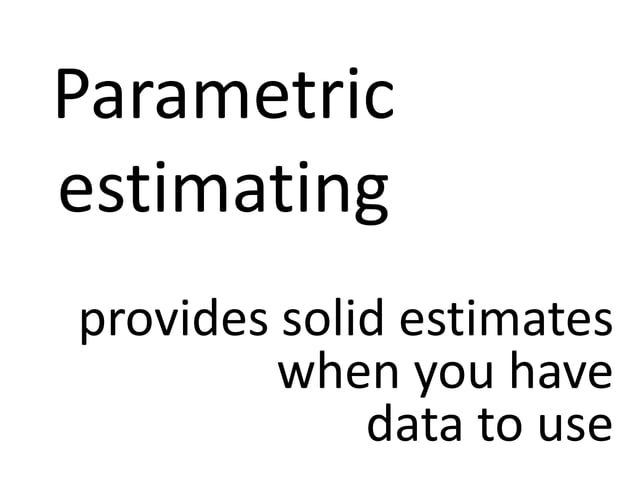 Parametric estimating

provides solid estimates when you have data to use